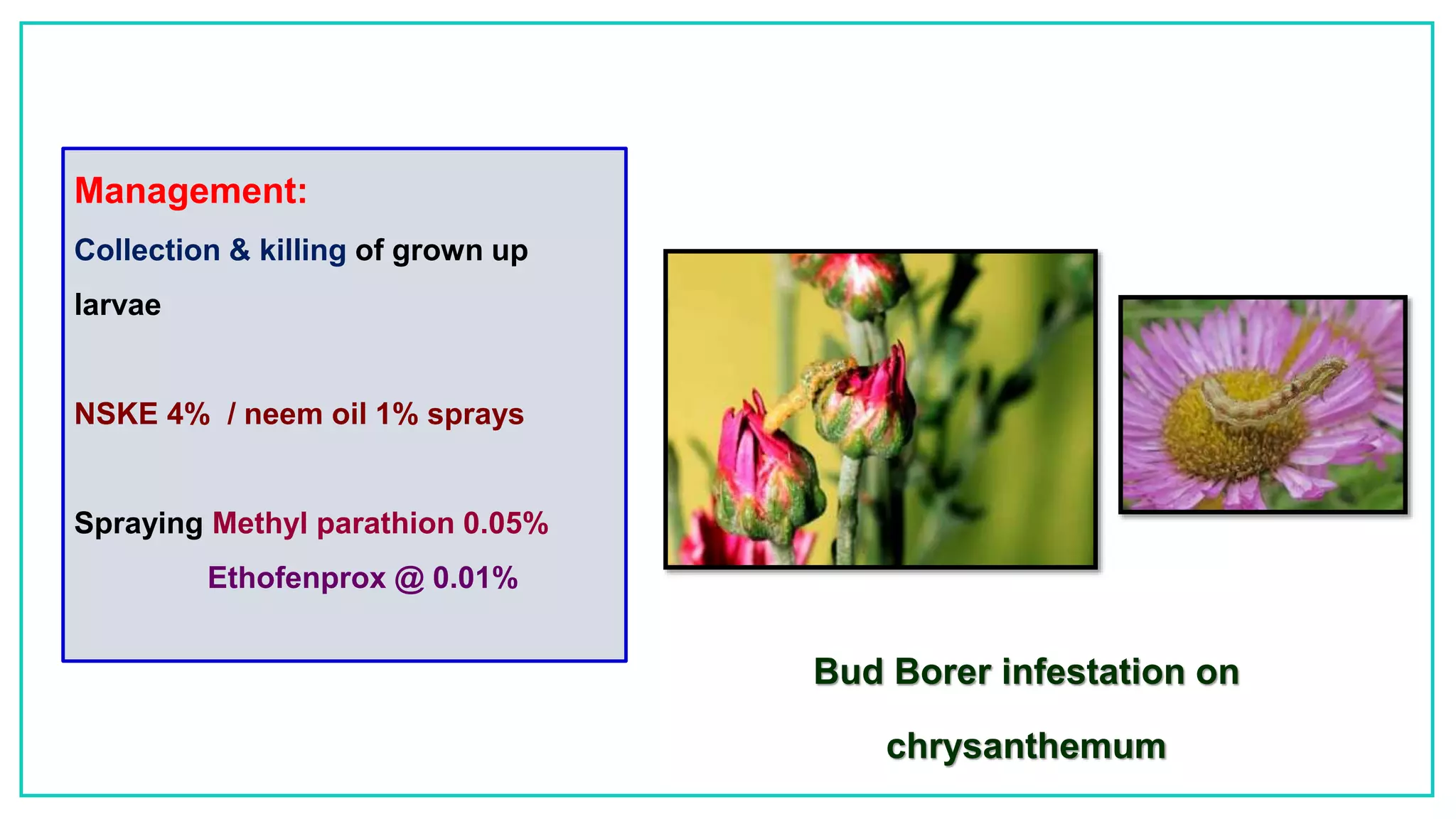 Management:

Collection & killing of grown up larvae

NSKE 4% / neem oil 1% sprays

Spraying Methyl parathion 0.05%
Ethofenprox @ 0.01%

Bud Borer infestation on chrysanthemum